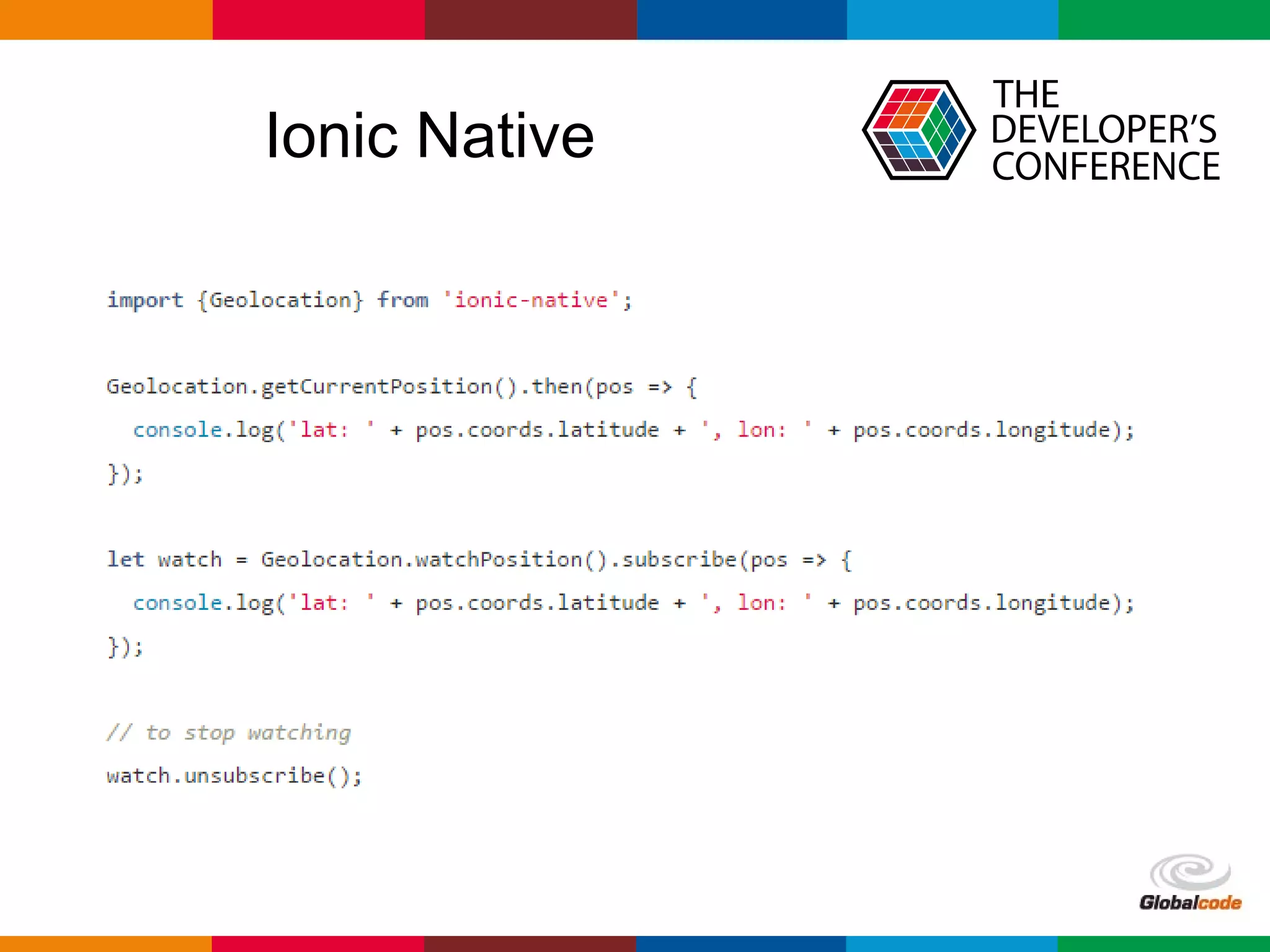 Ionic Native

THE DEVELOPER'S CONFERENCE

import {Geolocation} from 'ionic-native';

Geolocation.getCurrentPosition().then(pos => {
  console.log('lat: ' + pos.coords.latitude + ', lon: ' + pos.coords.longitude);
});

let watch = Geolocation.watchPosition().subscribe(pos => {
  console.log('lat: ' + pos.coords.latitude + ', lon: ' + pos.coords.longitude);
});

// to stop watching
watch.unsubscribe();

Globalcode